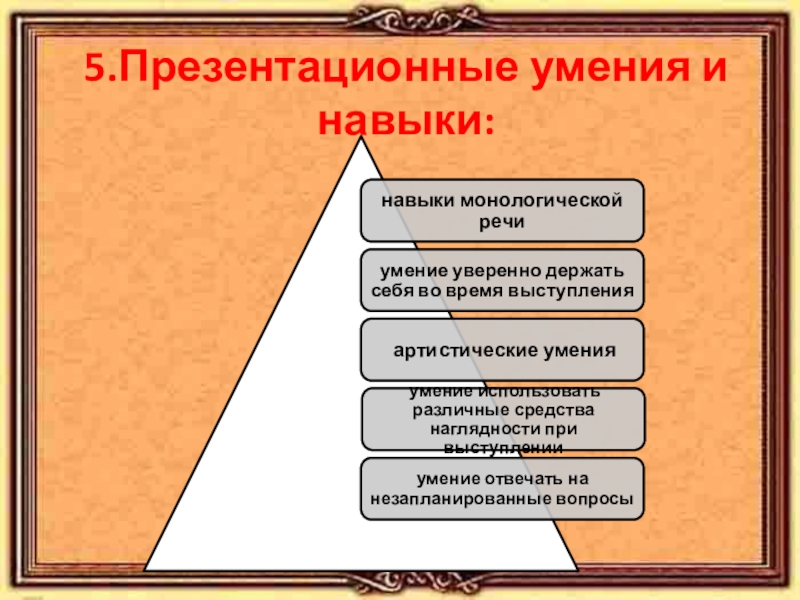 5.Презентационные умения и навыки:

навыки монологической речи

умение уверенно держать себя во время выступления

артистические умения

умение использовать различные средства наглядности при выступлении

умение отвечать на незапланированные вопросы